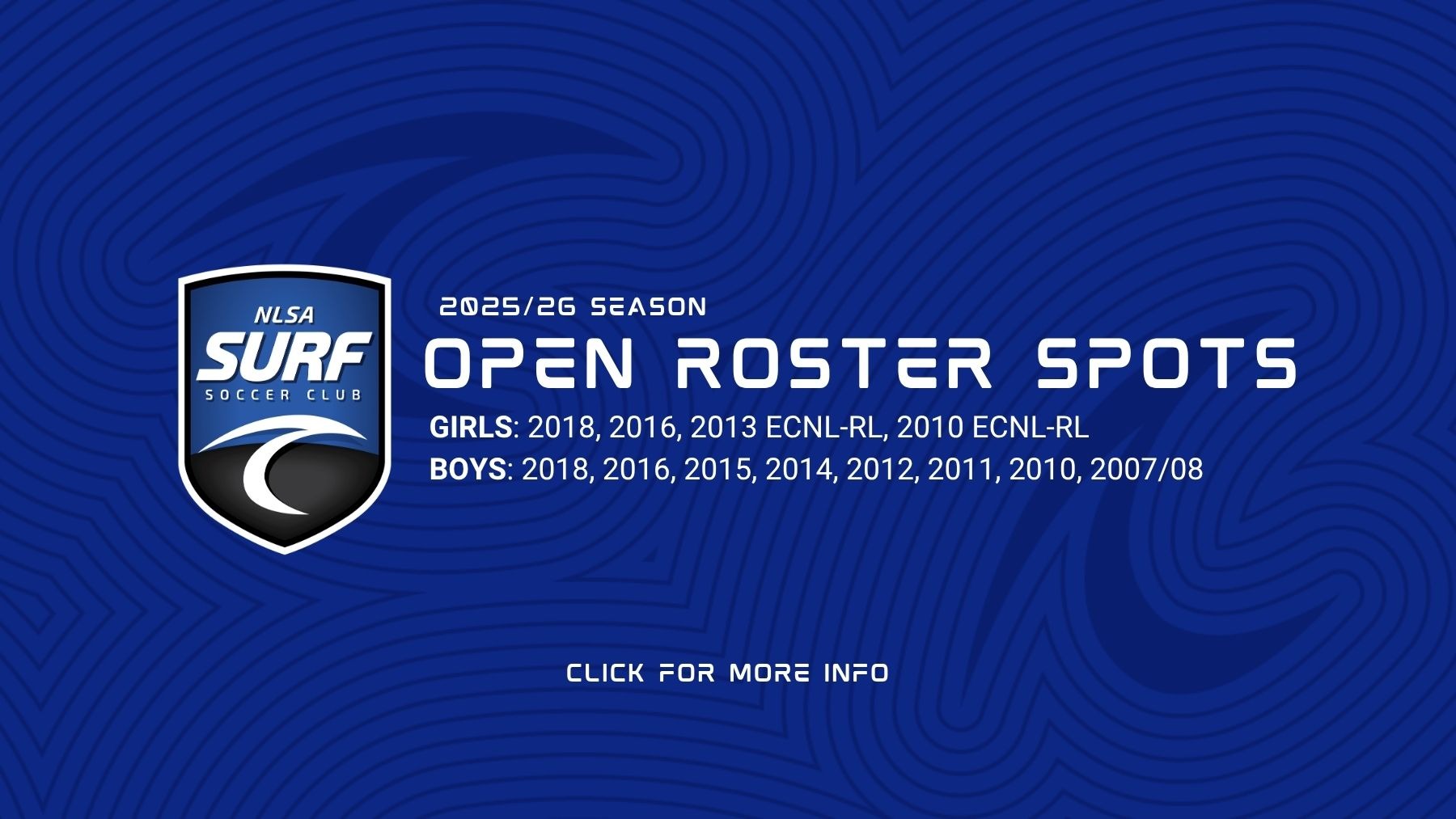 NLSA
SURF
SOCCER CLUB

2025/26 SEASON

OPEN ROSTER SPOTS

GIRLS: 2018, 2016, 2013 ECNL-RL, 2010 ECNL-RL

BOYS: 2018, 2016, 2015, 2014, 2012, 2011, 2010, 2007/08

CLICK FOR MORE INFO